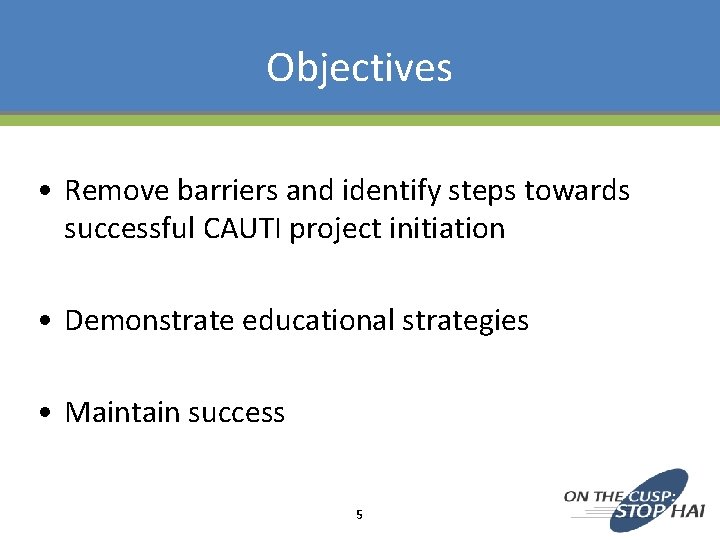 Objectives

• Remove barriers and identify steps towards successful CAUTI project initiation

• Demonstrate educational strategies

• Maintain success

5

ON THE CUSP: STOP HAI